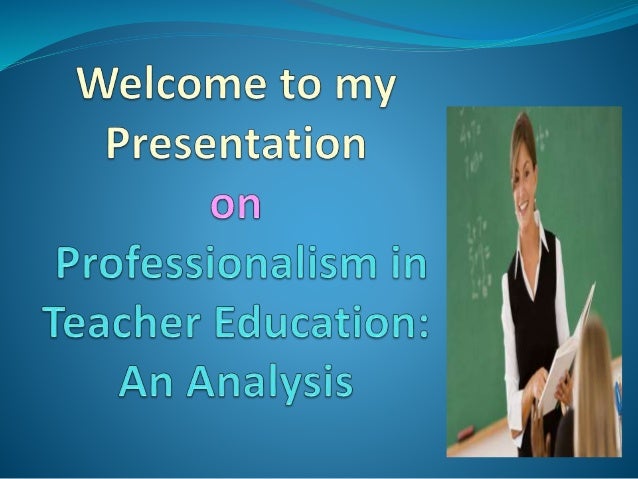 Welcome to my Presentation
on
Professionalism in Teacher Education: An Analysis